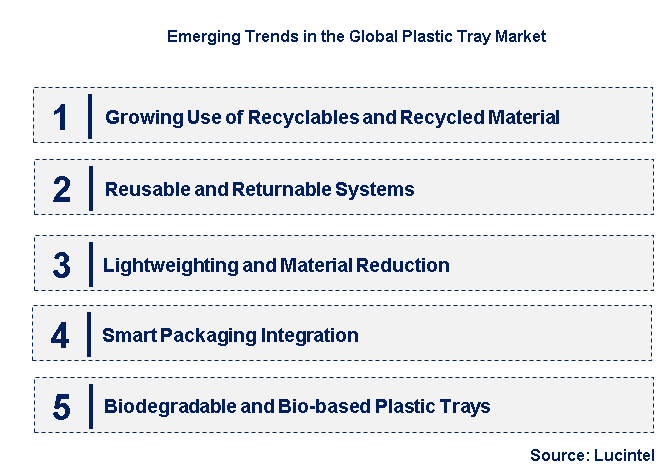 Emerging Trends in the Global Plastic Tray Market

1 Growing Use of Recyclables and Recycled Material

2 Reusable and Returnable Systems

3 Lightweighting and Material Reduction

4 Smart Packaging Integration

5 Biodegradable and Bio-based Plastic Trays

Source: Lucintel